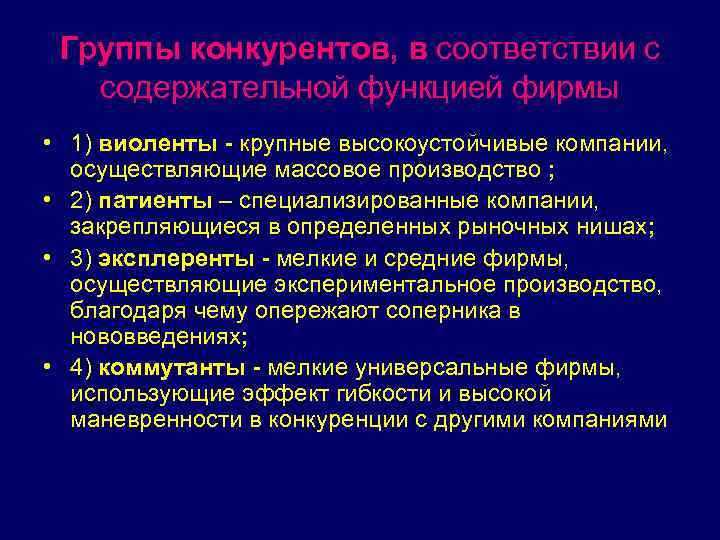 Группы конкурентов, в соответствии с содержательной функцией фирмы

• 1) виоленты - крупные высокоустойчивые компании, осуществляющие массовое производство ;

• 2) патиенты – специализированные компании, закрепляющиеся в определенных рыночных нишах;

• 3) эксплеренты - мелкие и средние фирмы, осуществляющие экспериментальное производство, благодаря чему опережают соперника в нововведениях;

• 4) коммутанты - мелкие универсальные фирмы, использующие эффект гибкости и высокой маневренности в конкуренции с другими компаниями